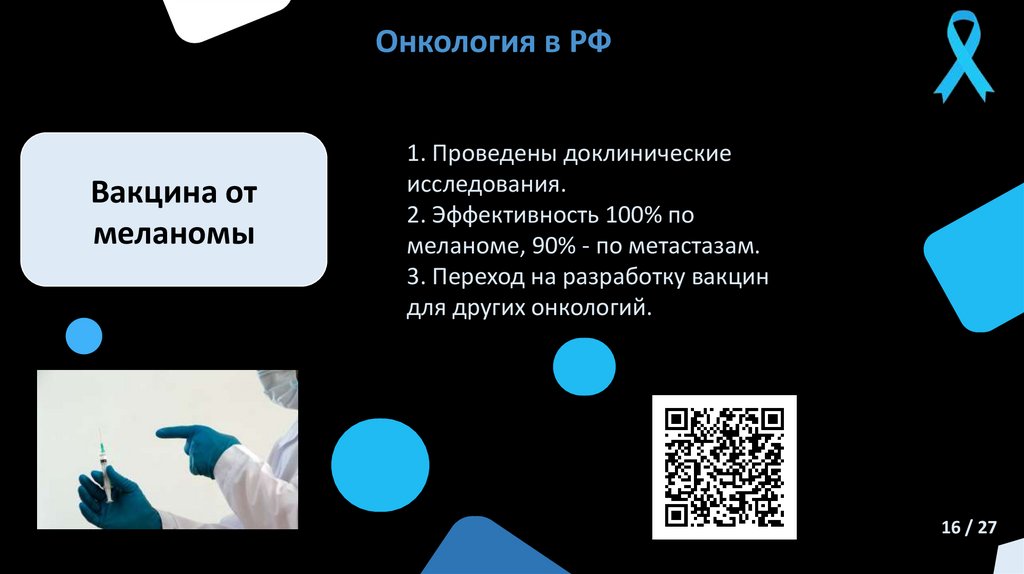 Онкология в РФ

Вакцина от меланомы

1. Проведены доклинические исследования.
2. Эффективность 100% по меланоме, 90% - по метастазам.
3. Переход на разработку вакцин для других онкологий.

16 / 27